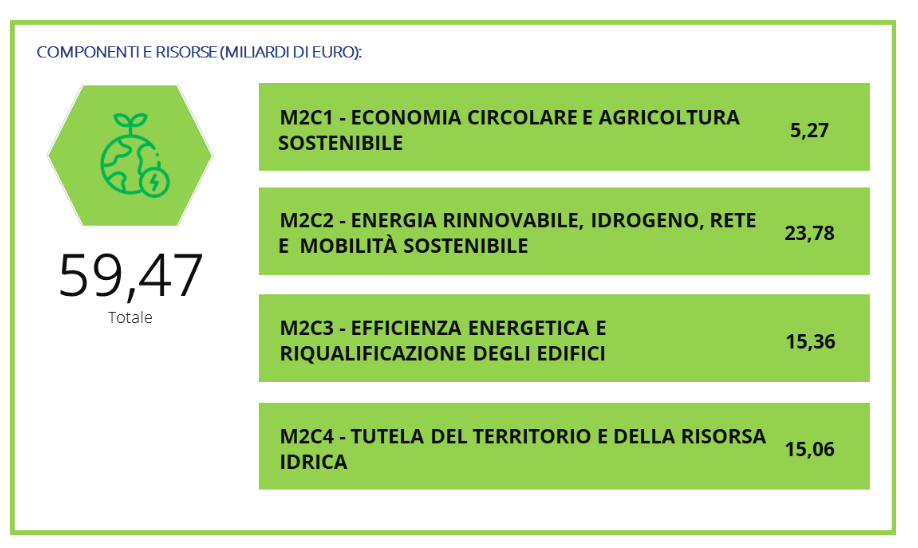 COMPONENTI E RISORSE (MILIARDI DI EURO):

59,47
Totale

M2C1 - ECONOMIA CIRCOLARE E AGRICOLTURA SOSTENIBILE 5,27

M2C2 - ENERGIA RINNOVABILE, IDROGENO, RETE E MOBILITÀ SOSTENIBILE 23,78

M2C3 - EFFICIENZA ENERGETICA E RIQUALIFICAZIONE DEGLI EDIFICI 15,36

M2C4 - TUTELA DEL TERRITORIO E DELLA RISORSA IDRICA 15,06